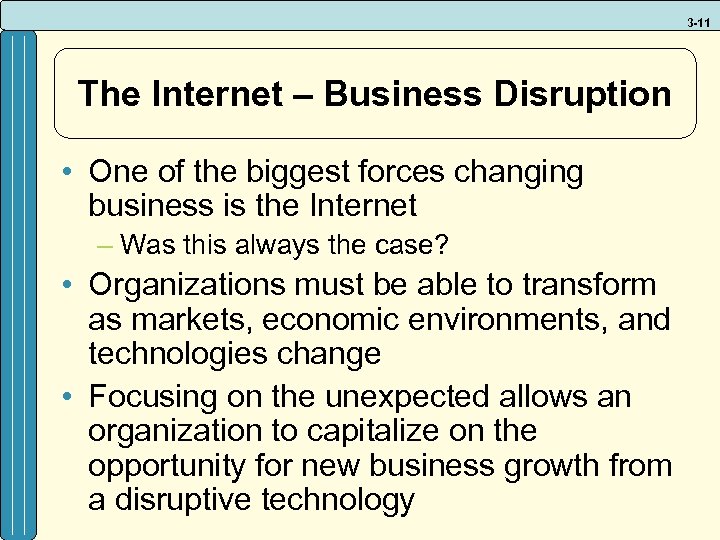 3-11

The Internet – Business Disruption

• One of the biggest forces changing business is the Internet
– Was this always the case?
• Organizations must be able to transform as markets, economic environments, and technologies change
• Focusing on the unexpected allows an organization to capitalize on the opportunity for new business growth from a disruptive technology